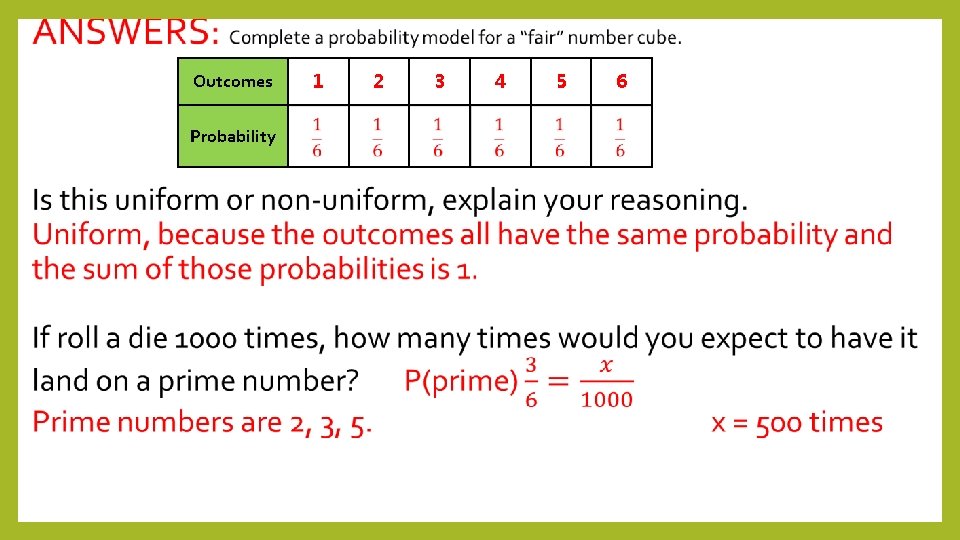 ANSWERS: Complete a probability model for a "fair" number cube.

| Outcomes | 1 | 2 | 3 | 4 | 5 | 6 |
|---|---|---|---|---|---|---|
| Probability | $\frac{1}{6}$ | $\frac{1}{6}$ | $\frac{1}{6}$ | $\frac{1}{6}$ | $\frac{1}{6}$ | $\frac{1}{6}$ |

Is this uniform or non-uniform, explain your reasoning.
Uniform, because the outcomes all have the same probability and the sum of those probabilities is 1.

If roll a die 1000 times, how many times would you expect to have it land on a prime number? P(prime) $\frac{3}{6} = \frac{x}{1000}$
Prime numbers are 2, 3, 5. x = 500 times